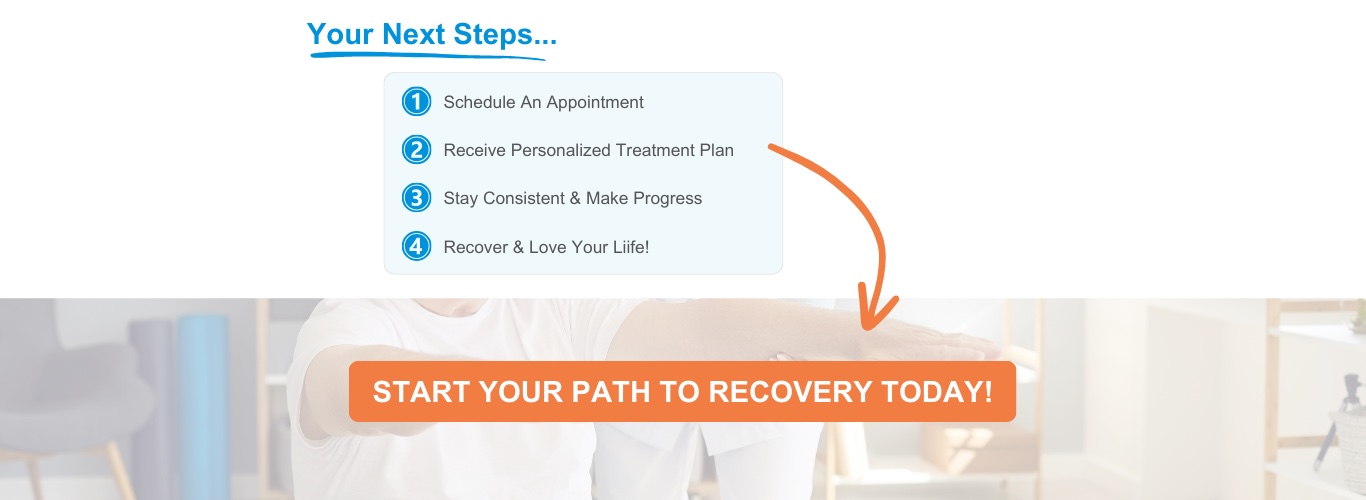 Your Next Steps...

1 Schedule An Appointment

2 Receive Personalized Treatment Plan

3 Stay Consistent & Make Progress

4 Recover & Love Your Liife!

START YOUR PATH TO RECOVERY TODAY!